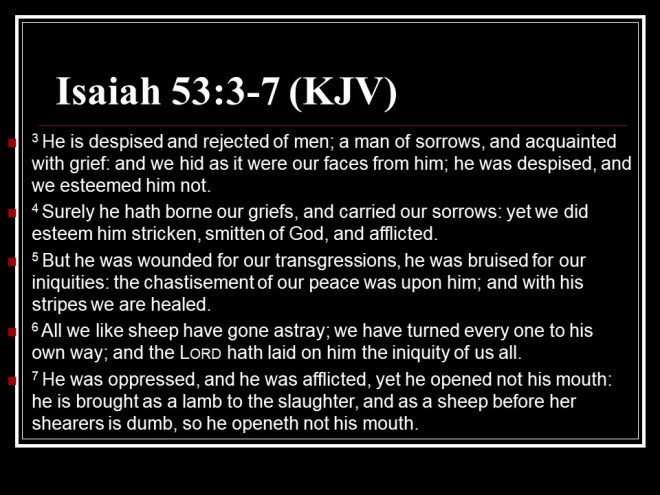 Isaiah 53:3-7 (KJV)

$^3$ He is despised and rejected of men; a man of sorrows, and acquainted with grief: and we hid as it were our faces from him; he was despised, and we esteemed him not.

$^4$ Surely he hath borne our griefs, and carried our sorrows: yet we did esteem him stricken, smitten of God, and afflicted.

$^5$ But he was wounded for our transgressions, he was bruised for our iniquities: the chastisement of our peace was upon him; and with his stripes we are healed.

$^6$ All we like sheep have gone astray; we have turned every one to his own way; and the LORD hath laid on him the iniquity of us all.

$^7$ He was oppressed, and he was afflicted, yet he opened not his mouth: he is brought as a lamb to the slaughter, and as a sheep before her shearers is dumb, so he openeth not his mouth.